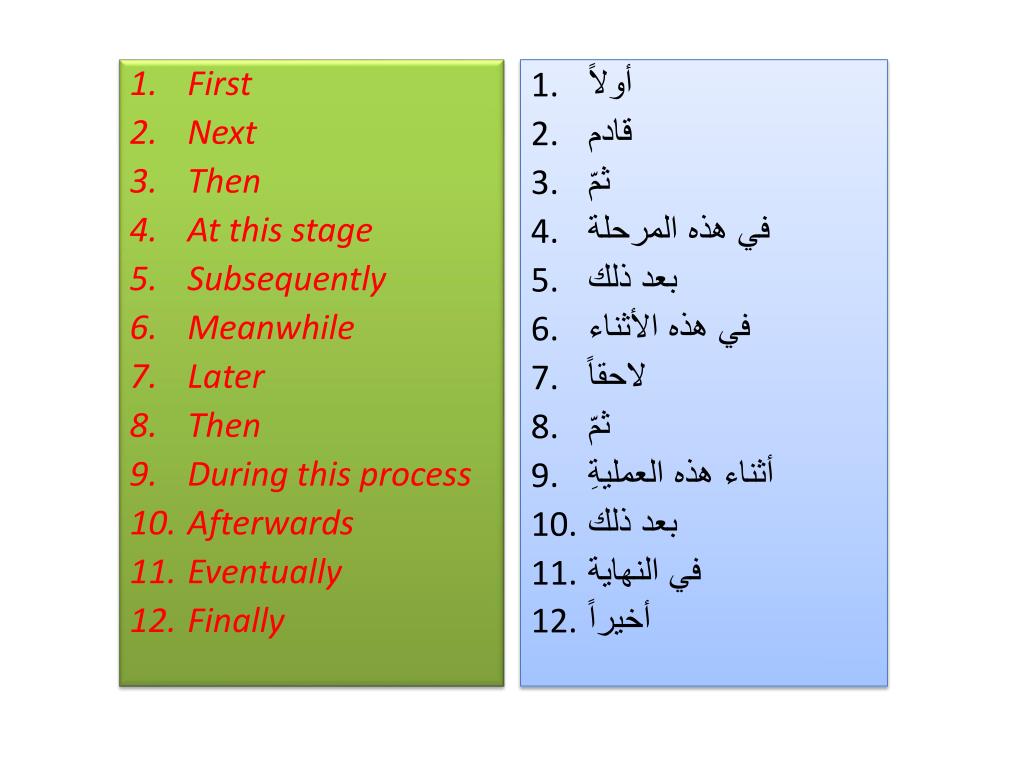 1. First
2. Next
3. Then
4. At this stage
5. Subsequently
6. Meanwhile
7. Later
8. Then
9. During this process
10. Afterwards
11. Eventually
12. Finally

1. أولاً
2. قادم
3. ثمّ
4. في هذه المرحلة
5. بعد ذلك
6. في هذه الأثناء
7. لاحقاً
8. ثمّ
9. أثناء هذه العمليةِ
10. بعد ذلك
11. في النهاية
12. أخيراً